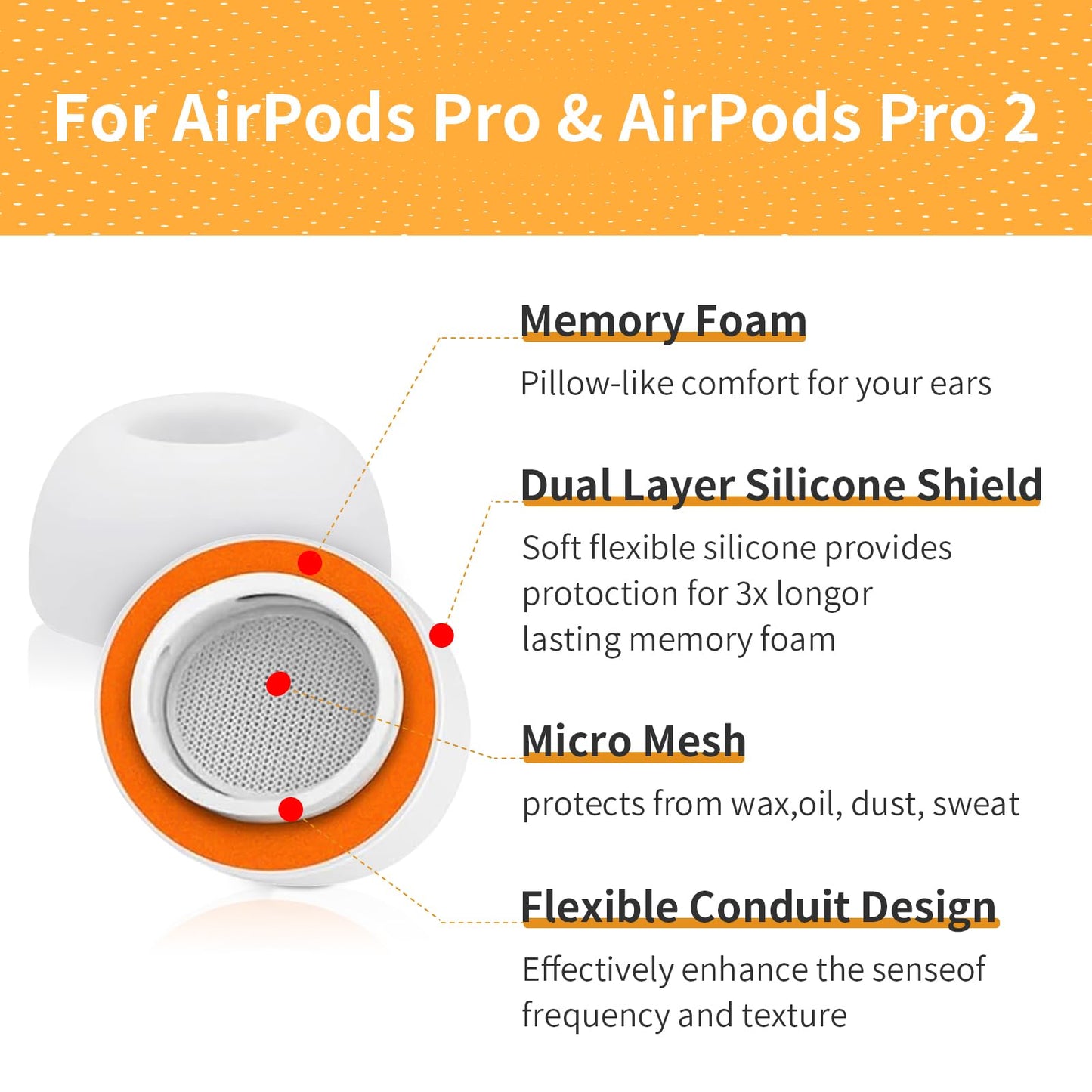 For AirPods Pro & AirPods Pro 2

Memory Foam

Pillow-like comfort for your ears

Dual Layer Silicone Shield

Soft flexible silicone provides protection for 3x longor lasting memory foam

Micro Mesh

protects from wax,oil, dust, sweat

Flexible Conduit Design

Effectively enhance the senseof frequency and texture